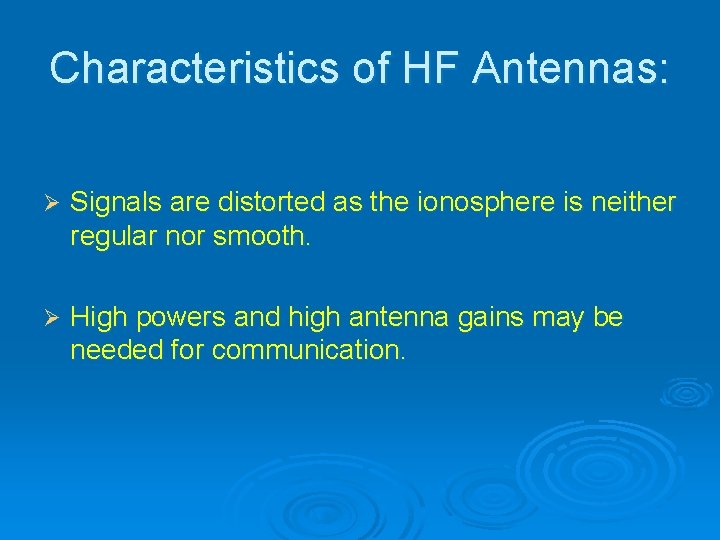 Characteristics of HF Antennas:

➢ Signals are distorted as the ionosphere is neither regular nor smooth.

➢ High powers and high antenna gains may be needed for communication.